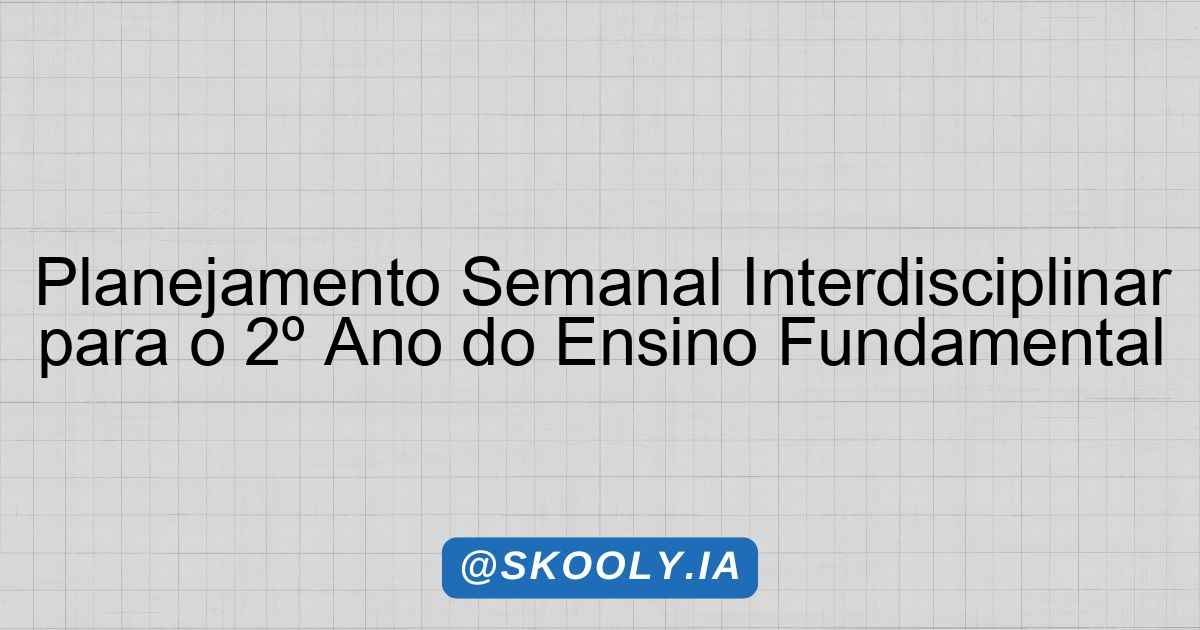 Planejamento Semanal Interdisciplinar para o 2º Ano do Ensino Fundamental

@SKOOLY.IA